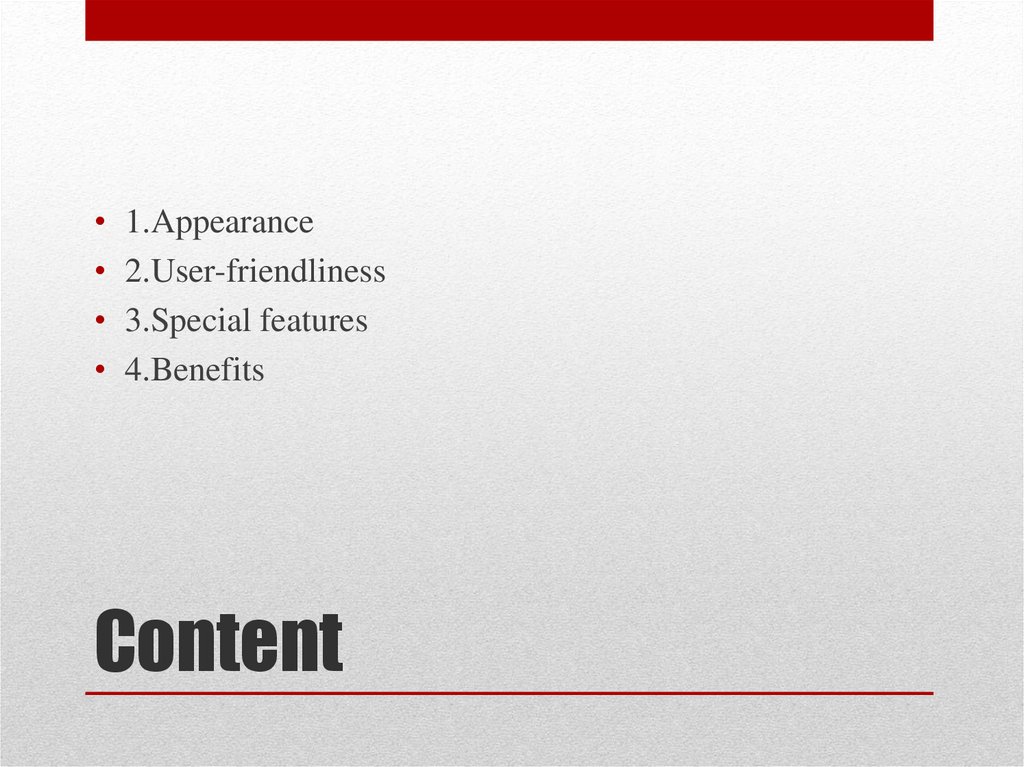 • 1.Appearance
• 2.User-friendliness
• 3.Special features
• 4.Benefits

Content